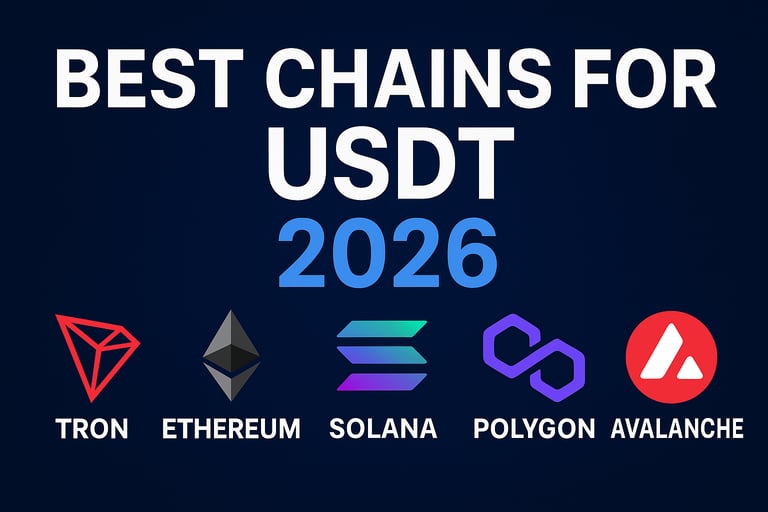 BEST CHAINS FOR USDT 2026

TRON ETHEREUM SOLANA POLYGON AVALANCHE